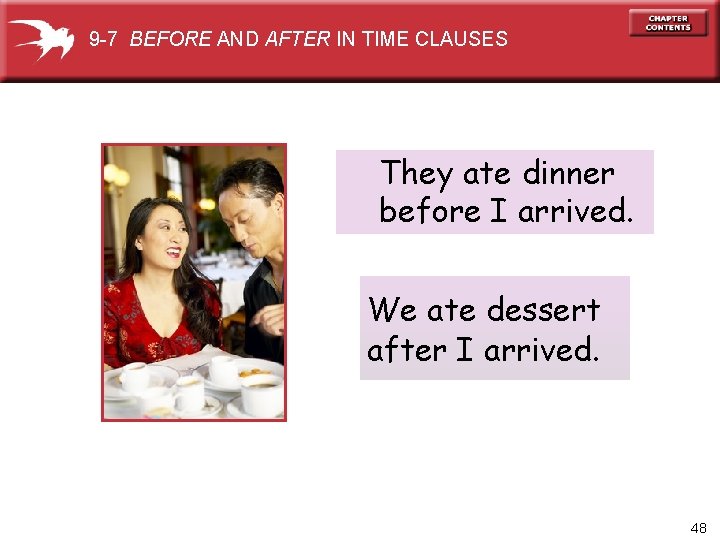 9-7 BEFORE AND AFTER IN TIME CLAUSES

CHAPTER CONTENTS

They ate dinner before I arrived.

We ate dessert after I arrived.

48